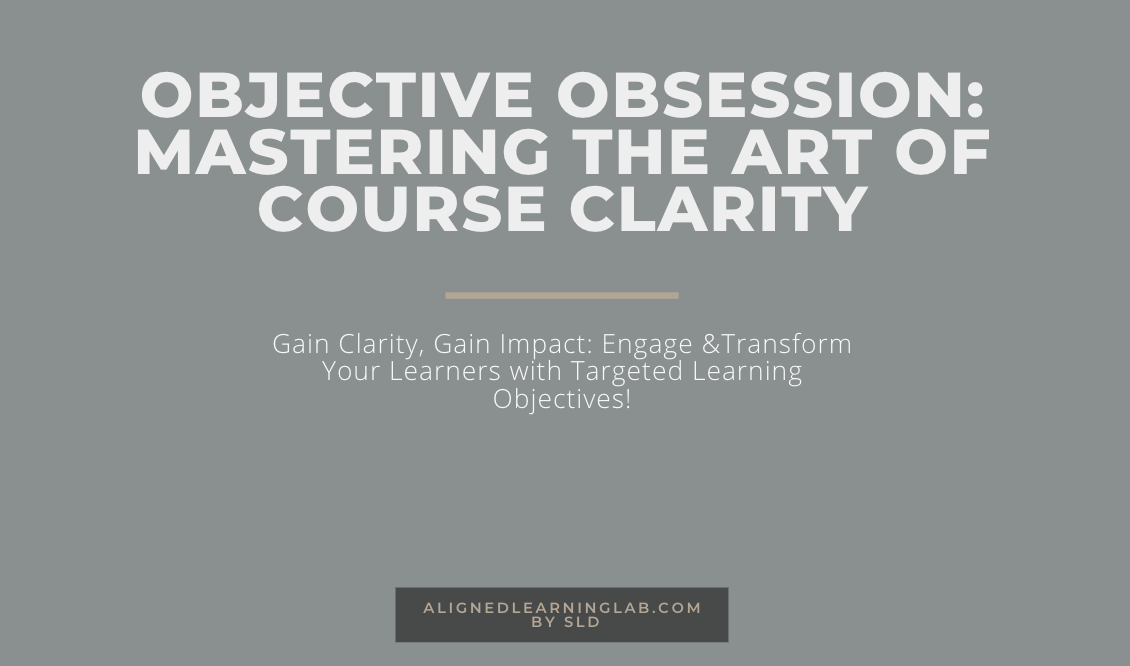 OBJECTIVE OBSESSION: MASTERING THE ART OF COURSE CLARITY

Gain Clarity, Gain Impact: Engage &Transform Your Learners with Targeted Learning Objectives!

ALIGNEDLEARNINGLAB.COM BY SLD